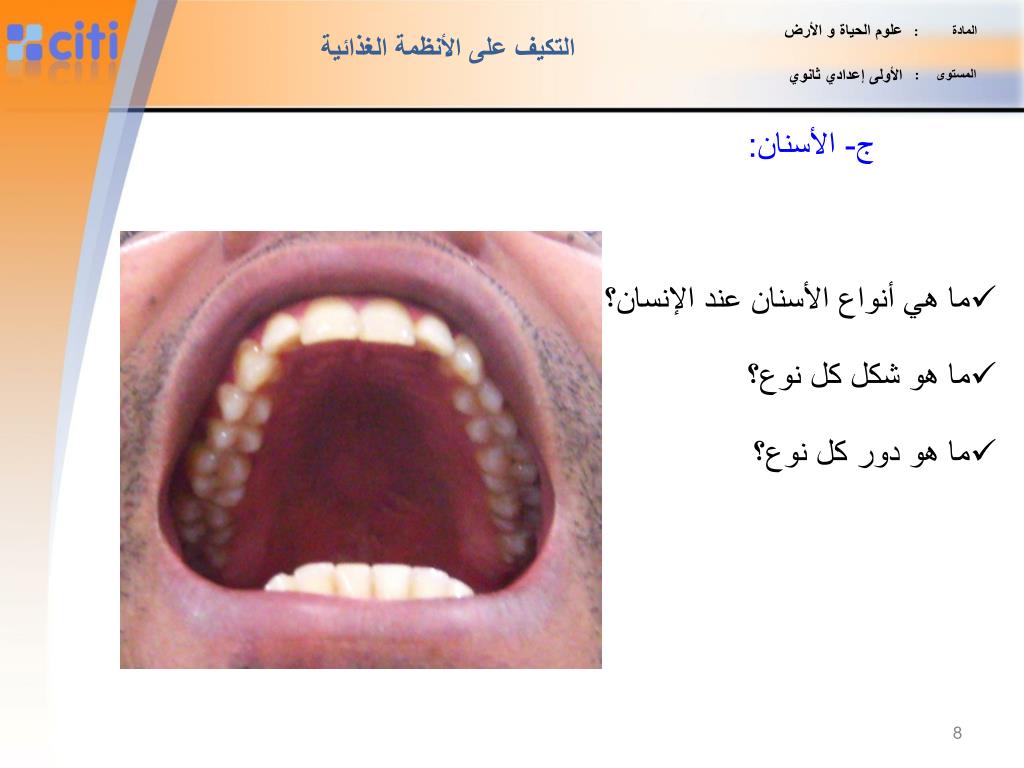 citi

التكيف على الأنظمة الغذائية

المادة : علوم الحياة و الأرض

المستوى : الأولى إعدادي ثانوي

ج- الأسنان:

✓ما هي أنواع الأسنان عند الإنسان؟

✓ما هو شكل كل نوع؟

✓ما هو دور كل نوع؟

8